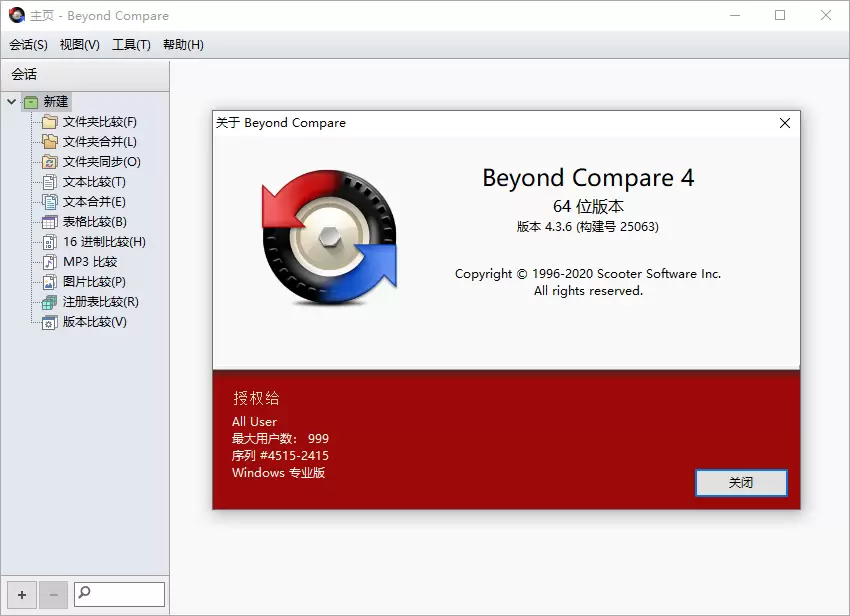 主页 - Beyond Compare

会话(S) 视图(V) 工具(T) 帮助(H)

会话

新建
文件夹比较(F)
文件夹合并(L)
文件夹同步(O)
文本比较(T)
文本合并(E)
表格比较(B)
16 进制比较(H)
MP3 比较
图片比较(P)
注册表比较(R)
版本比较(V)

+ −

关于 Beyond Compare

Beyond Compare 4
64 位版本
版本 4.3.6 (构建号 25063)

Copyright © 1996-2020 Scooter Software Inc.
All rights reserved.

授权给
All User
最大用户数: 999
序列 #4515-2415
Windows 专业版

关闭